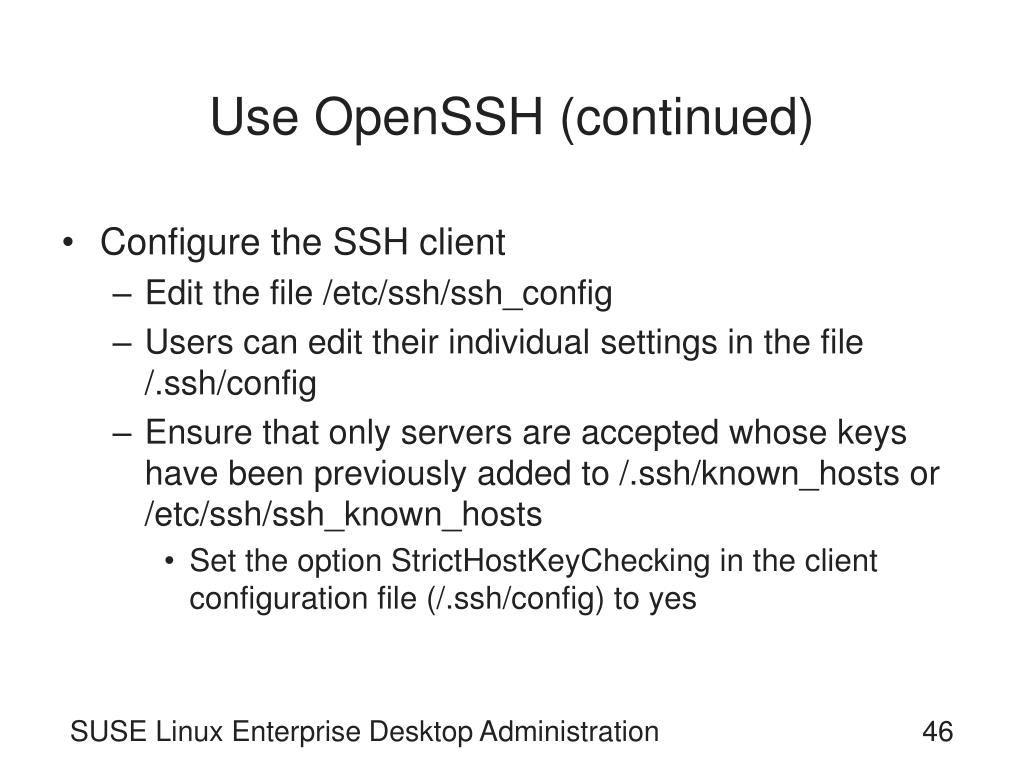 Use OpenSSH (continued)

• Configure the SSH client
– Edit the file /etc/ssh/ssh_config
– Users can edit their individual settings in the file /.ssh/config
– Ensure that only servers are accepted whose keys have been previously added to /.ssh/known_hosts or /etc/ssh/ssh_known_hosts
• Set the option StrictHostKeyChecking in the client configuration file (/.ssh/config) to yes

SUSE Linux Enterprise Desktop Administration

46